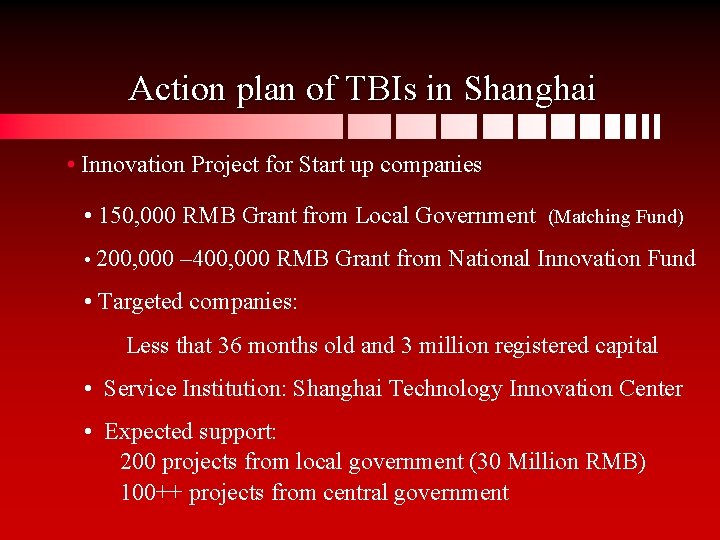 Action plan of TBIs in Shanghai

• Innovation Project for Start up companies

• 150,000 RMB Grant from Local Government (Matching Fund)

• 200,000 –400,000 RMB Grant from National Innovation Fund

• Targeted companies:

Less that 36 months old and 3 million registered capital

• Service Institution: Shanghai Technology Innovation Center

• Expected support:
200 projects from local government (30 Million RMB)
100++ projects from central government